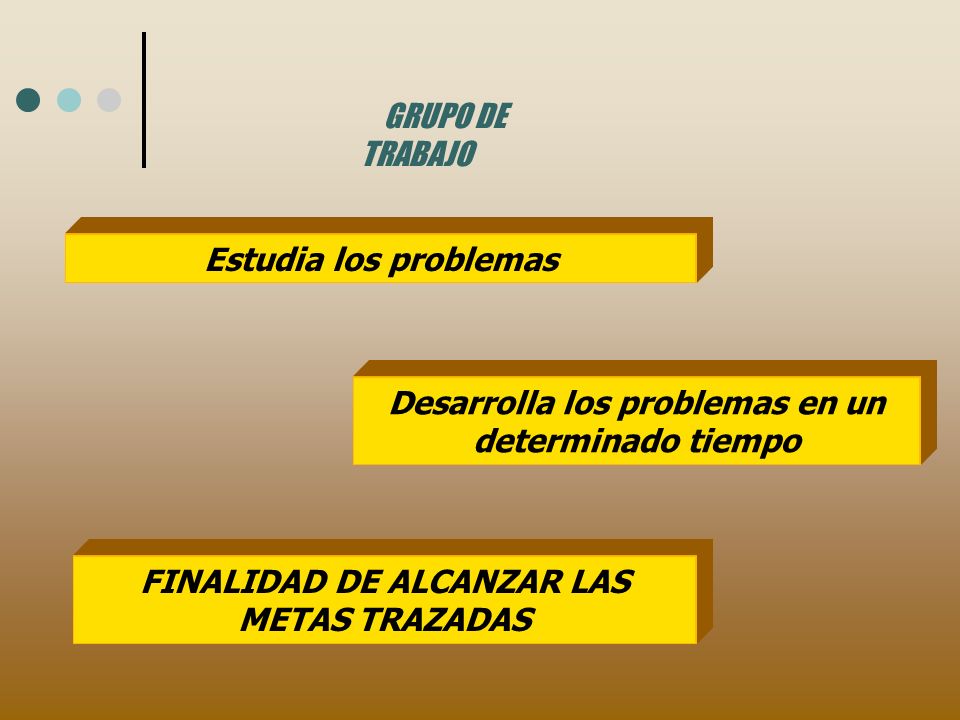 GRUPO DE TRABAJO

Estudia los problemas

Desarrolla los problemas en un determinado tiempo

FINALIDAD DE ALCANZAR LAS METAS TRAZADAS